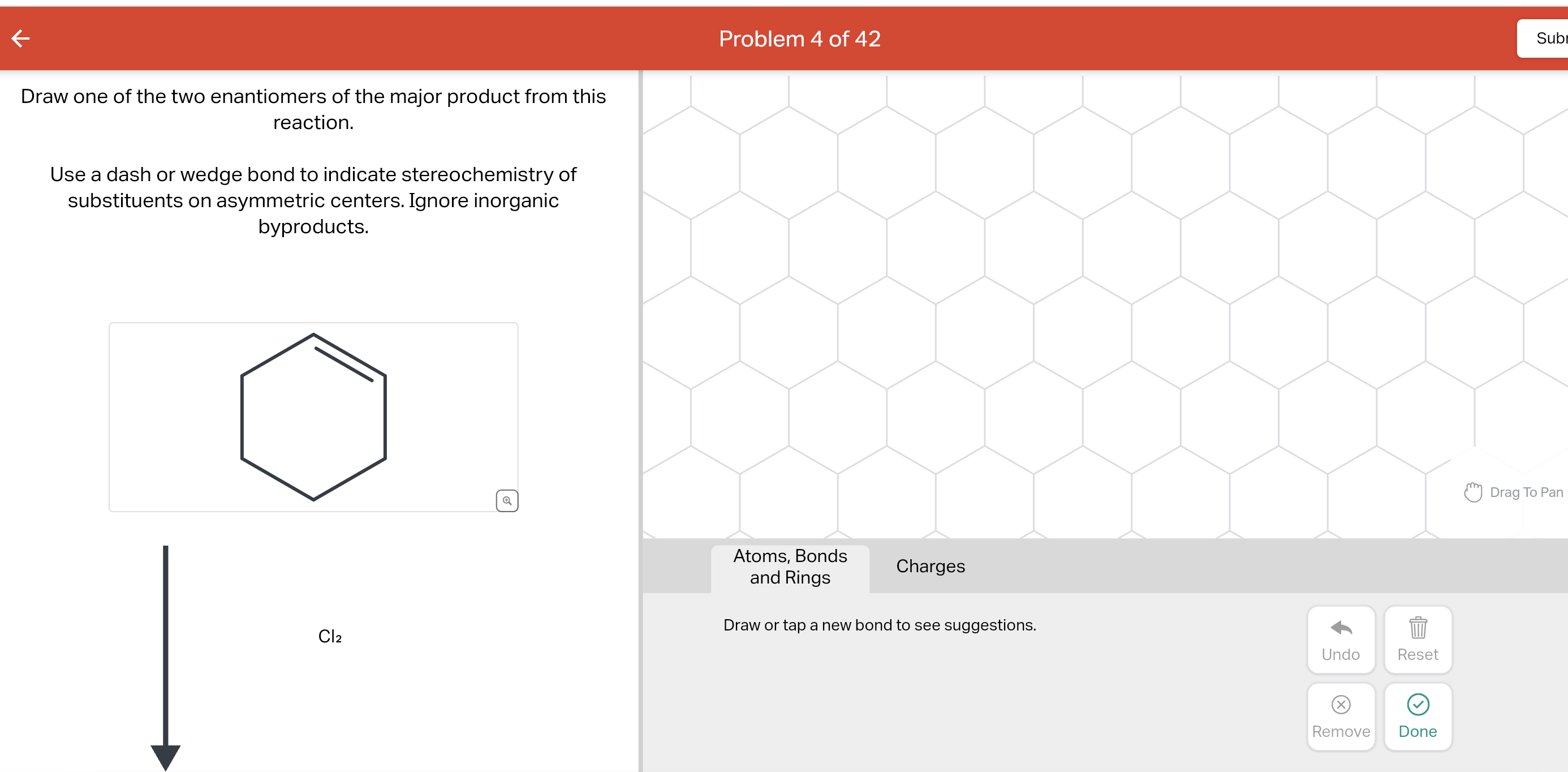 Problem 4 of 42

Subr

Draw one of the two enantiomers of the major product from this reaction.

Use a dash or wedge bond to indicate stereochemistry of substituents on asymmetric centers. Ignore inorganic byproducts.

$Cl_2$

Drag To Pan

Atoms, Bonds and Rings

Charges

Draw or tap a new bond to see suggestions.

Undo

Reset

Remove

Done